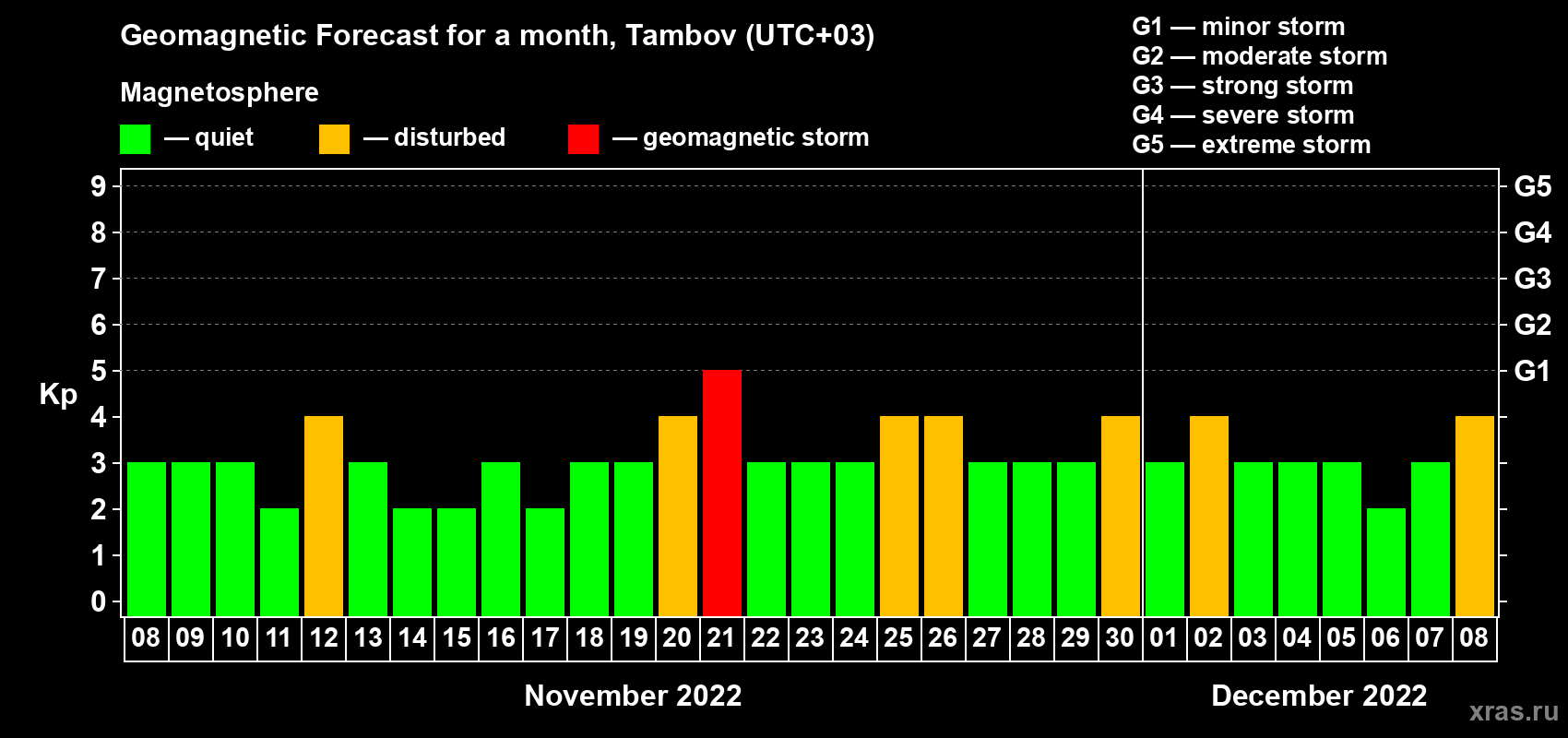 Geomagnetic Forecast for a month, Tambov (UTC+03)

Magnetosphere

— quiet — disturbed — geomagnetic storm

G1 — minor storm
G2 — moderate storm
G3 — strong storm
G4 — severe storm
G5 — extreme storm

Kp

9
8
7
6
5
4
3
2
1
0

G5
G4
G3
G2
G1

08 09 10 11 12 13 14 15 16 17 18 19 20 21 22 23 24 25 26 27 28 29 30 01 02 03 04 05 06 07 08

November 2022

December 2022

xras.ru